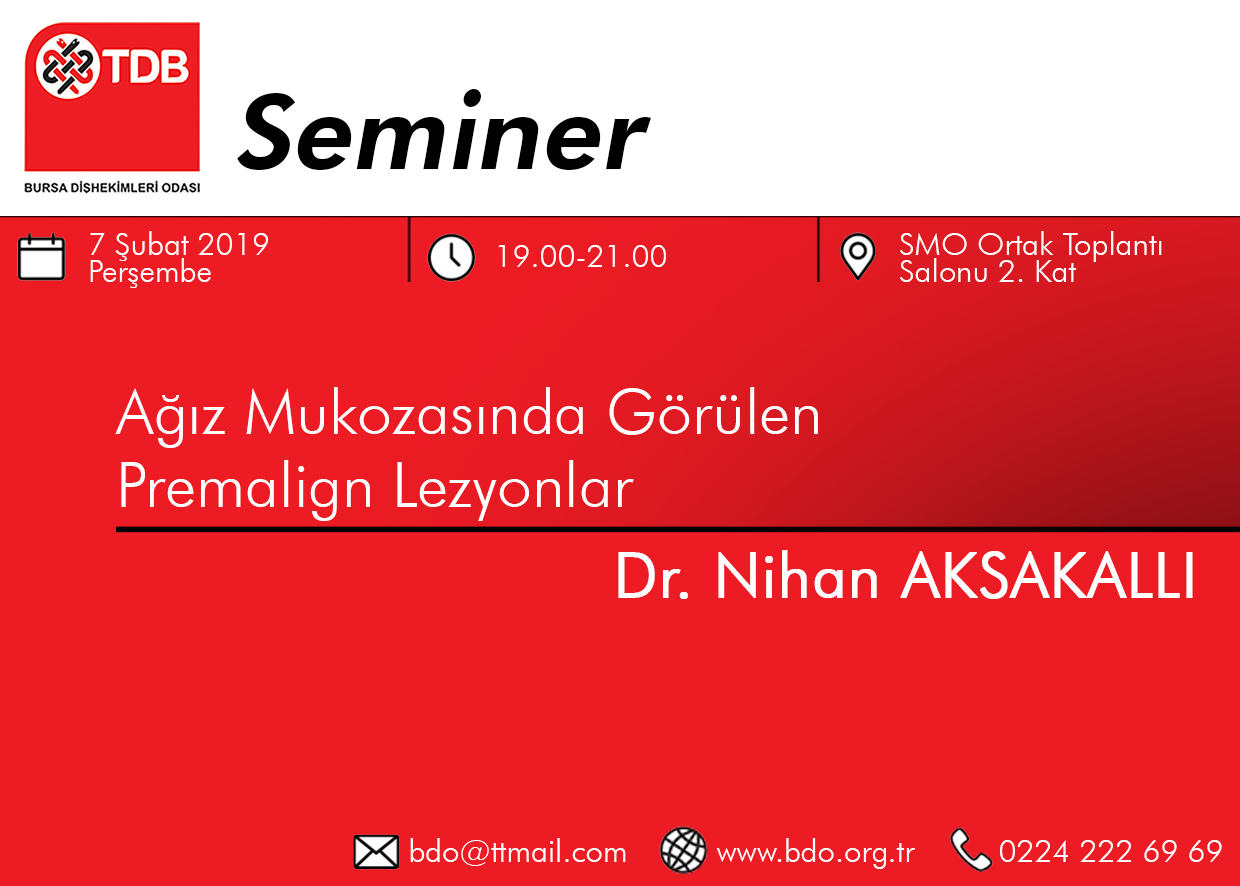 TDB
BURSA DİŞHEKİMLERİ ODASI

Seminer

7 Şubat 2019
Perşembe

19.00-21.00

SMO Ortak Toplantı
Salonu 2. Kat

Ağız Mukozasında Görülen Premalign Lezyonlar

Dr. Nihan AKSAKALLI

bdo@ttmail.com
www.bdo.org.tr
0224 222 69 69